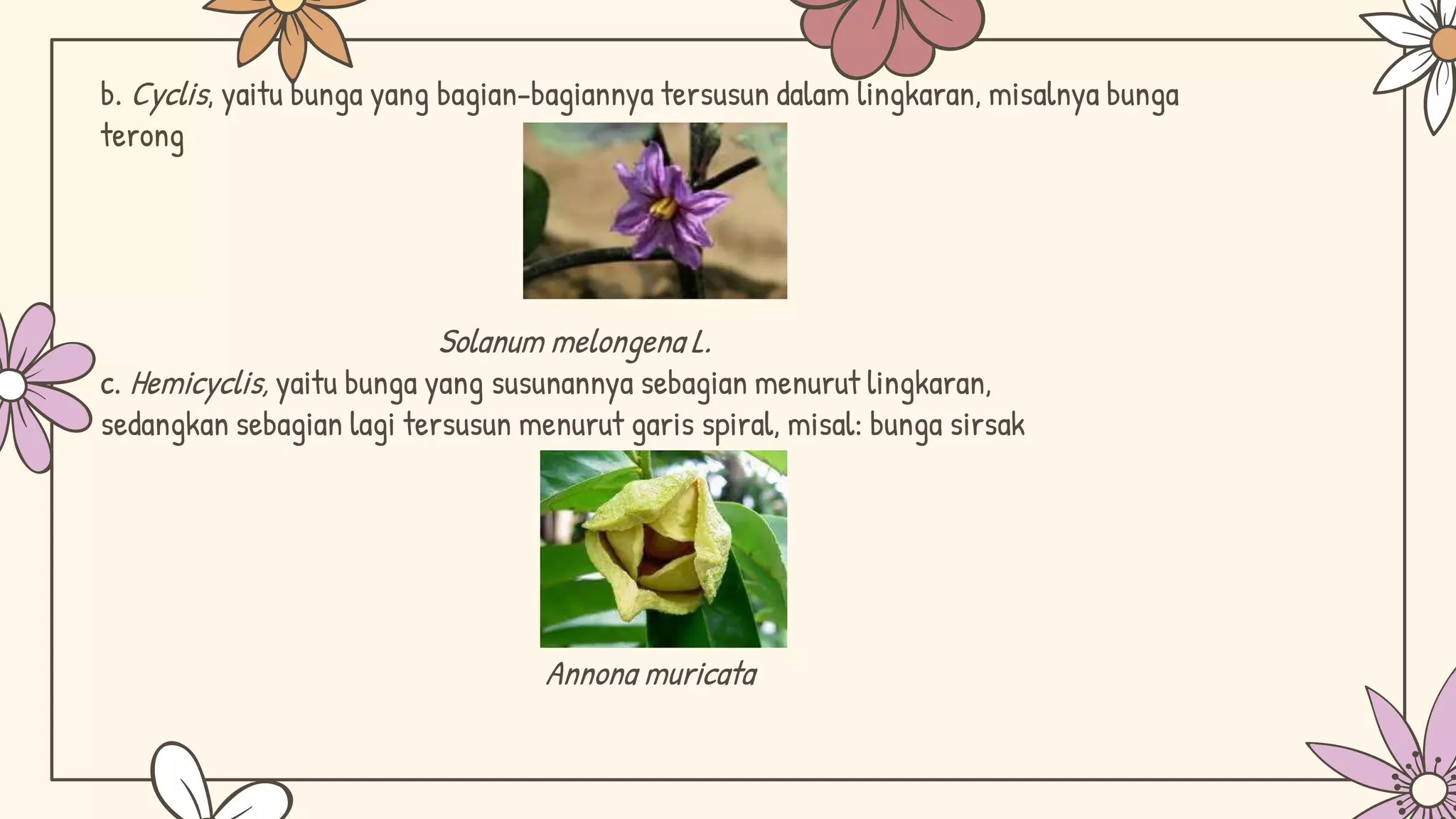 b. Cyclis, yaitu bunga yang bagian-bagiannya tersusun dalam lingkaran, misalnya bunga terong

Solanum melongena L.

c. Hemicyclis, yaitu bunga yang susunannya sebagian menurut lingkaran, sedangkan sebagian lagi tersusun menurut garis spiral, misal: bunga sirsak

Annona muricata